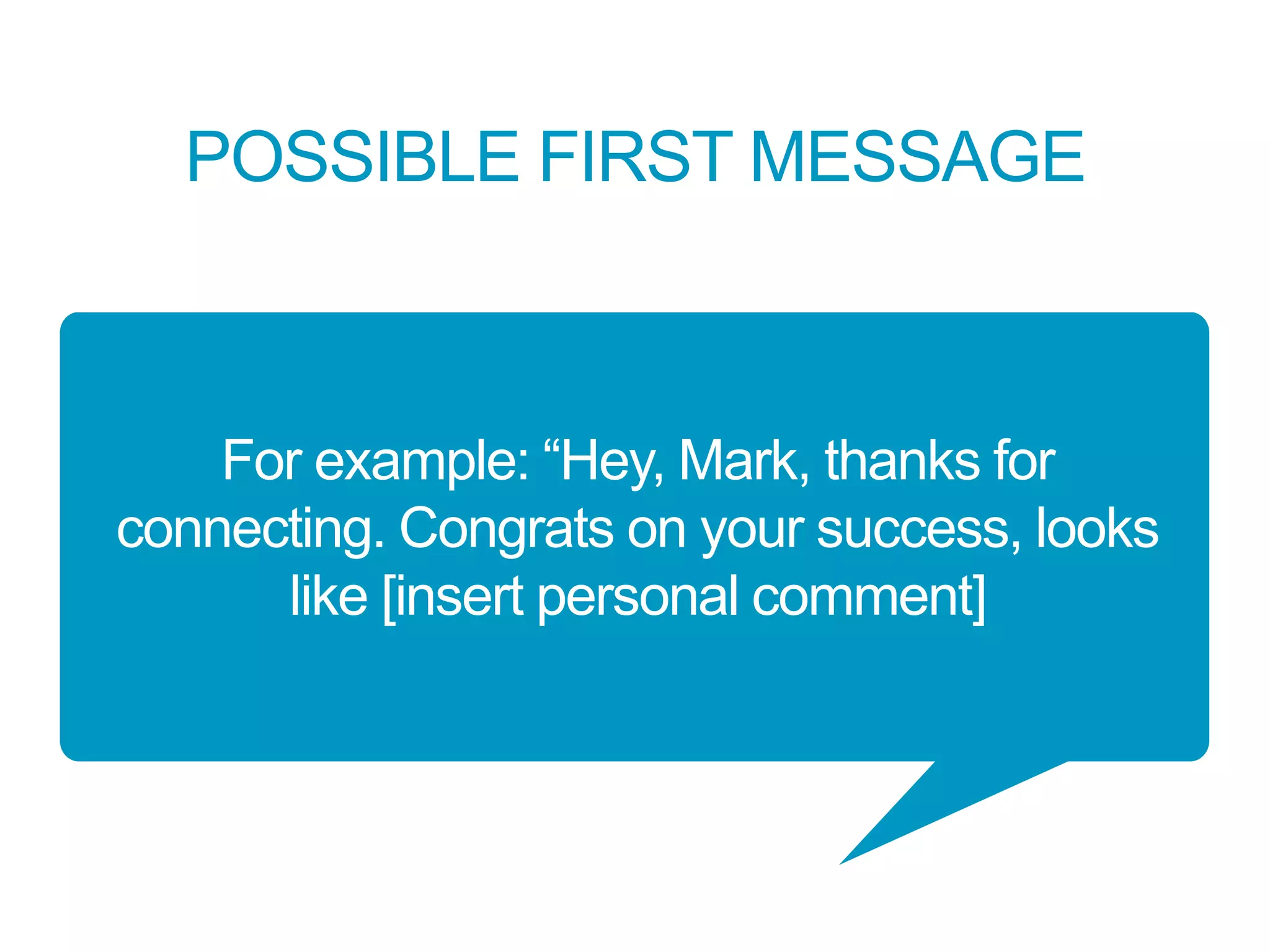 POSSIBLE FIRST MESSAGE

For example: “Hey, Mark, thanks for connecting. Congrats on your success, looks like [insert personal comment]